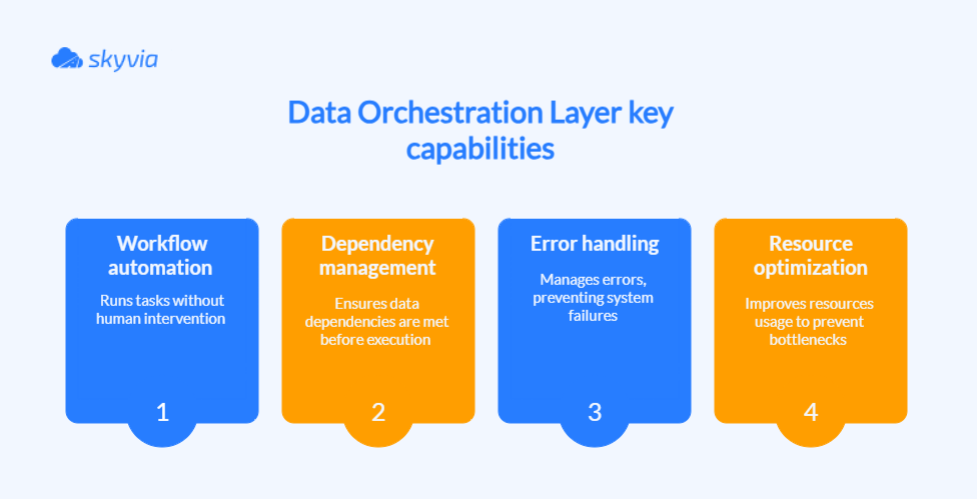 skyvia

Data Orchestration Layer key capabilities

Workflow automation

Runs tasks without human intervention

1

Dependency management

Ensures data dependencies are met before execution

2

Error handling

Manages errors, preventing system failures

3

Resource optimization

Improves resources usage to prevent bottlenecks

4